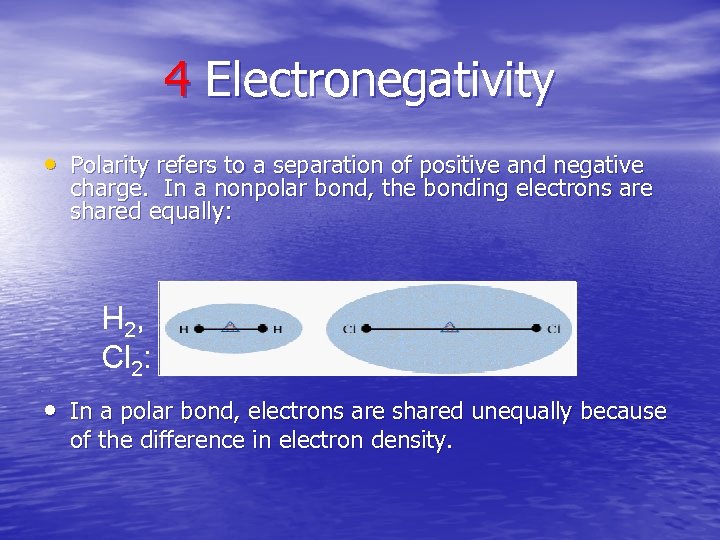 4 Electronegativity

• Polarity refers to a separation of positive and negative charge. In a nonpolar bond, the bonding electrons are shared equally:

$H_2$, $Cl_2$:

H H

Cl Cl

• In a polar bond, electrons are shared unequally because of the difference in electron density.